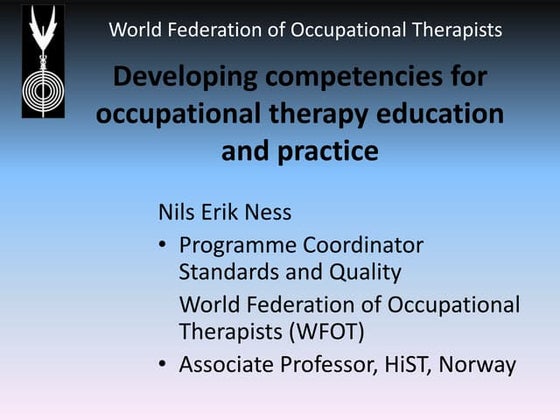 World Federation of Occupational Therapists

Developing competencies for occupational therapy education and practice

Nils Erik Ness

• Programme Coordinator Standards and Quality

World Federation of Occupational Therapists (WFOT)

• Associate Professor, HiST, Norway